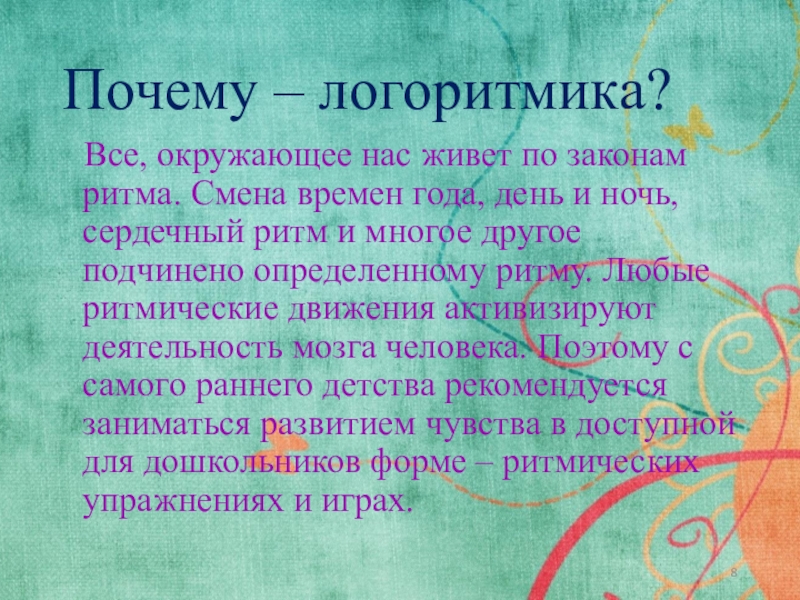 Почему – логоритмика?

Все, окружающее нас живет по законам ритма. Смена времен года, день и ночь, сердечный ритм и многое другое подчинено определенному ритму. Любые ритмические движения активизируют деятельность мозга человека. Поэтому с самого раннего детства рекомендуется заниматься развитием чувства в доступной для дошкольников форме – ритмических упражнениях и играх.

8